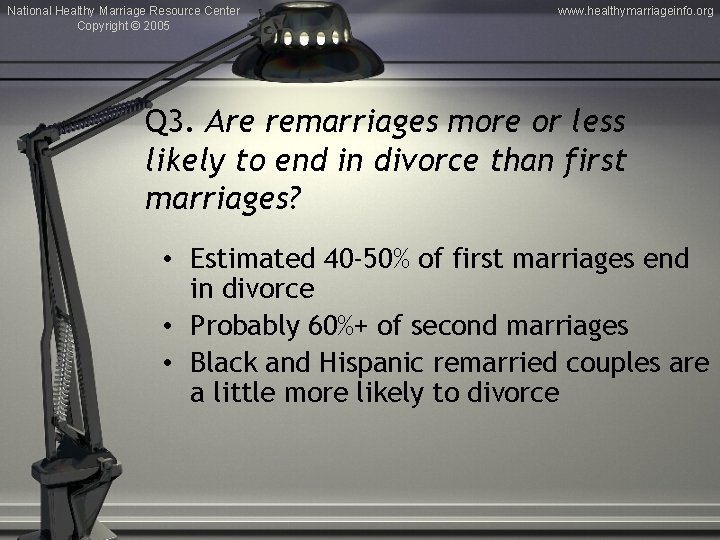 National Healthy Marriage Resource Center
Copyright © 2005

www.healthymarriageinfo.org

Q3. Are remarriages more or less likely to end in divorce than first marriages?

• Estimated 40-50% of first marriages end in divorce
• Probably 60%+ of second marriages
• Black and Hispanic remarried couples are a little more likely to divorce